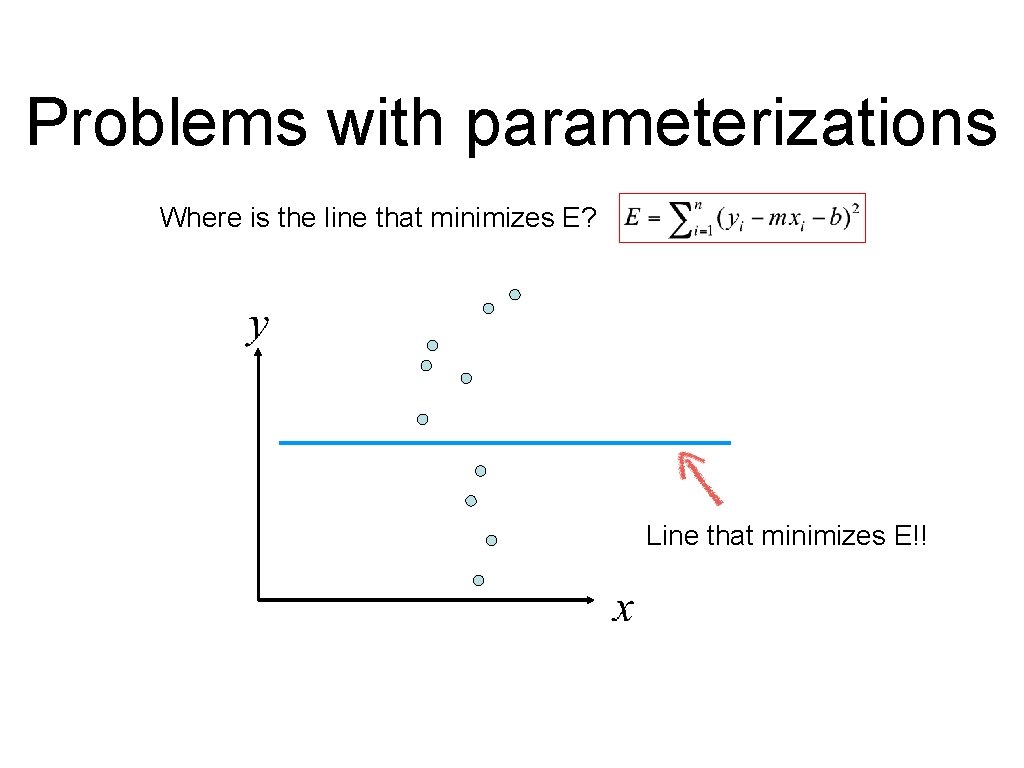 Problems with parameterizations

Where is the line that minimizes E?

$E = \sum_{i=1}^{n} (y_i - mx_i - b)^2$

$y$

Line that minimizes E!!

$x$